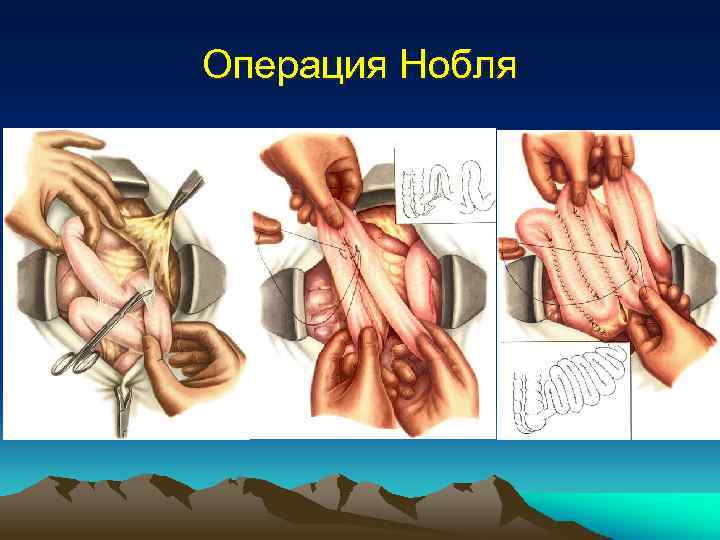 Операция Нобля